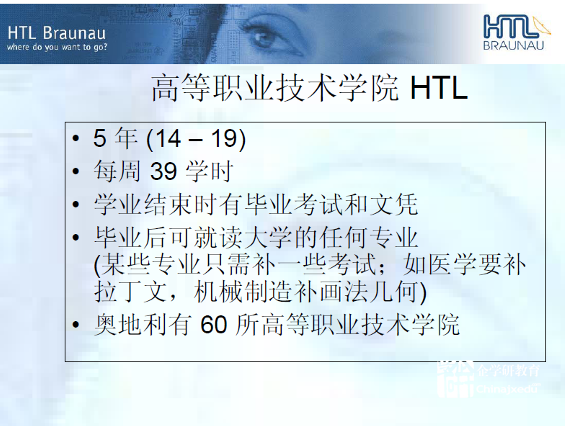 HTL Braunau
where do you want to go?

HTL
BRAUNAU

高等职业技术学院 HTL

• 5 年 (14 – 19)
• 每周 39 学时
• 学业结束时有毕业考试和文凭
• 毕业后可就读大学的任何专业 (某些专业只需补一些考试；如医学要补拉丁文，机械制造补画法几何)
• 奥地利有 60 所高等职业技术学院

企学研教育
Chinajxedu